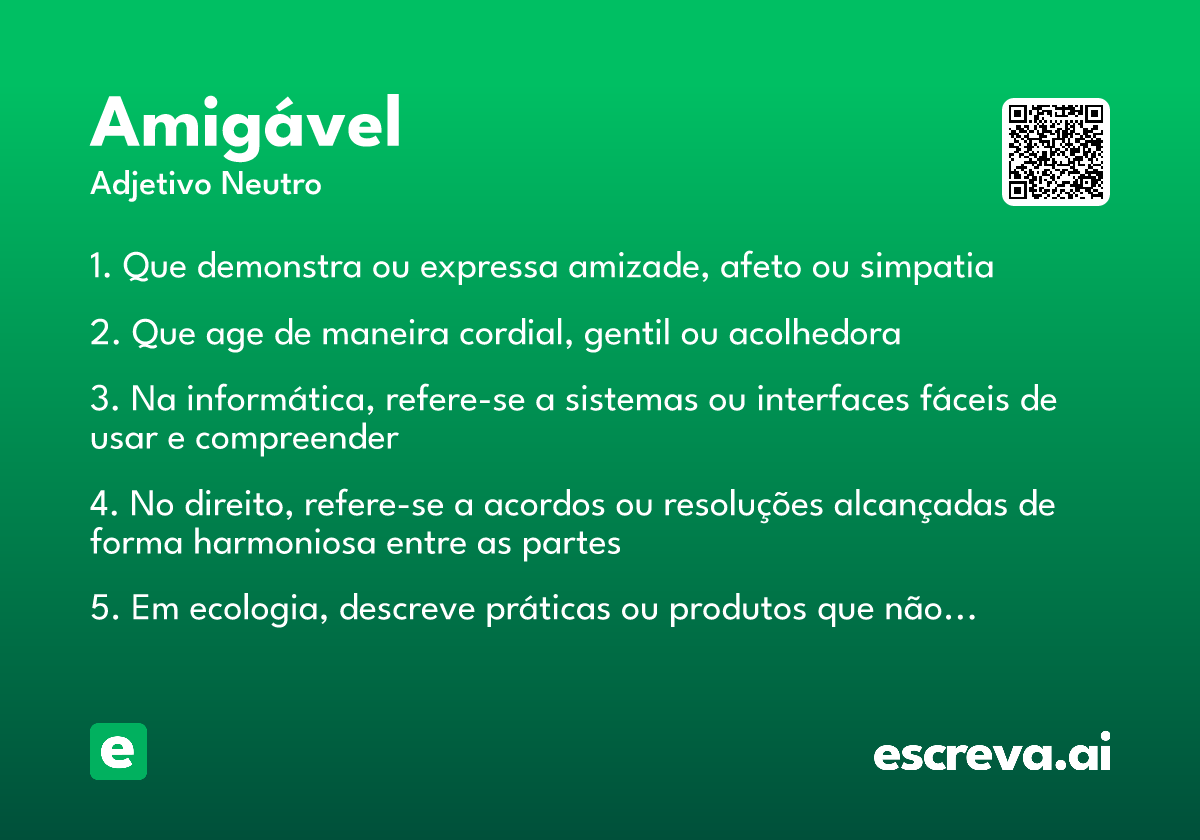 Amigável
Adjetivo Neutro

1. Que demonstra ou expressa amizade, afeto ou simpatia

2. Que age de maneira cordial, gentil ou acolhedora

3. Na informática, refere-se a sistemas ou interfaces fáceis de usar e compreender

4. No direito, refere-se a acordos ou resoluções alcançadas de forma harmoniosa entre as partes

5. Em ecologia, descreve práticas ou produtos que não…

e

escreva.ai